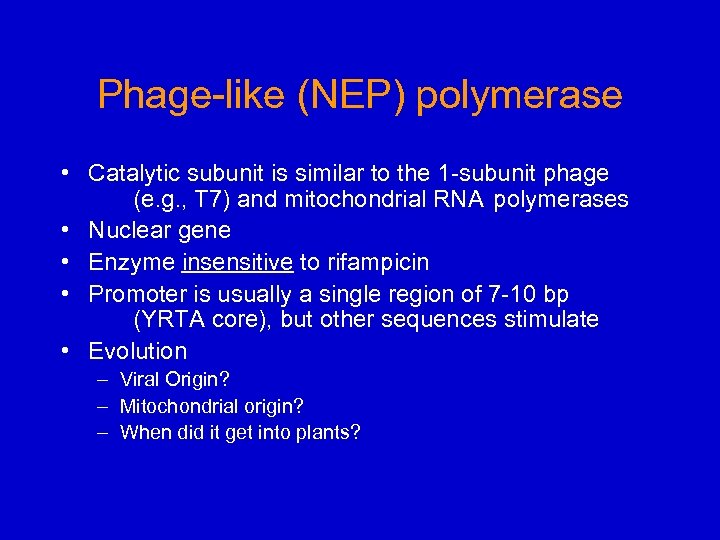 Phage-like (NEP) polymerase

• Catalytic subunit is similar to the 1-subunit phage (e.g., T7) and mitochondrial RNA polymerases
• Nuclear gene
• Enzyme insensitive to rifampicin
• Promoter is usually a single region of 7-10 bp (YRTA core), but other sequences stimulate
• Evolution
– Viral Origin?
– Mitochondrial origin?
– When did it get into plants?